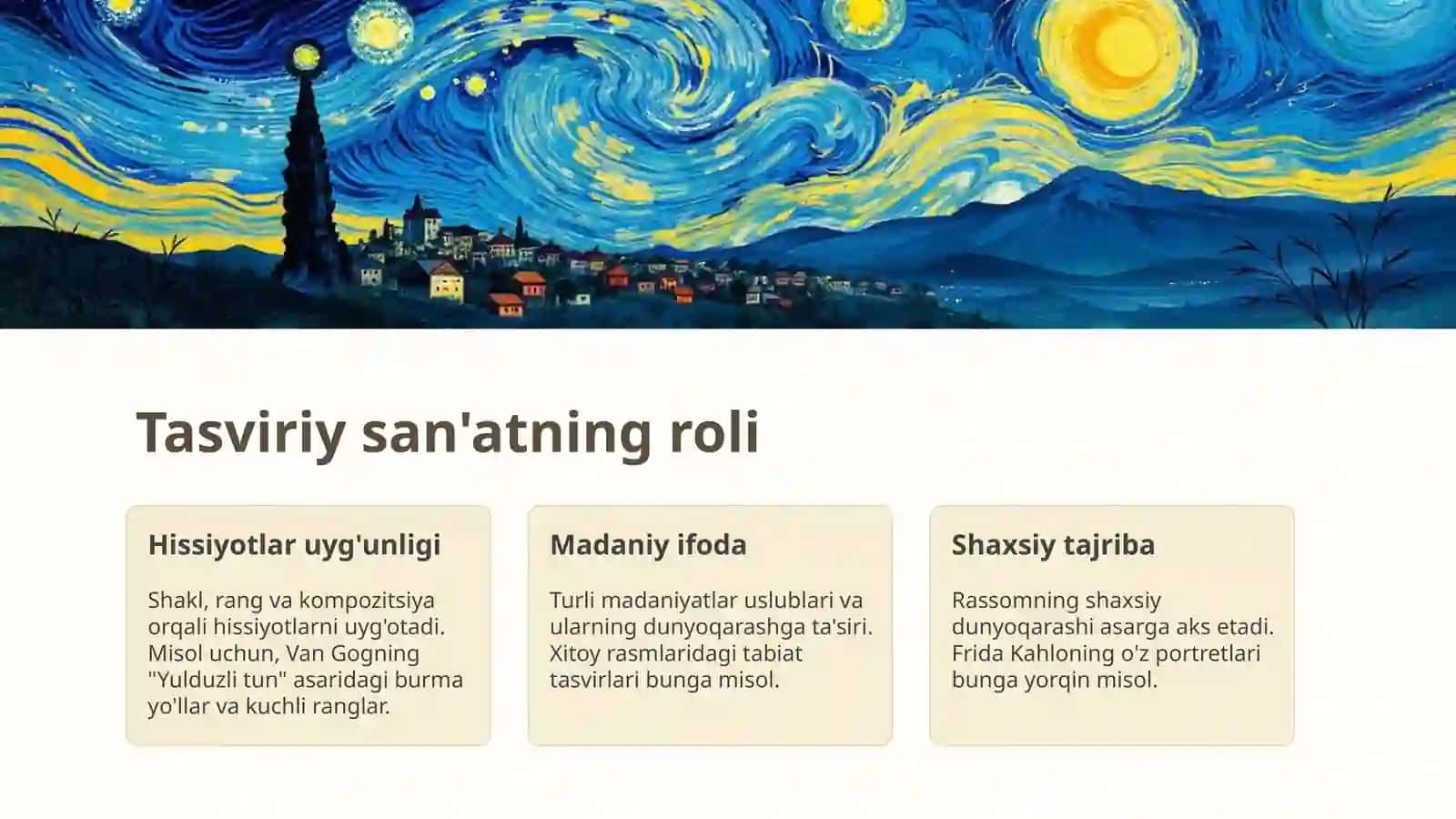 Tasviriy san'atning roli

Hissiyotlar uyg'unligi

Shakl, rang va kompozitsiya orqali hissiyotlarni uyg'otadi. Misol uchun, Van Gogning "Yulduzli tun" asaridagi burma yo'llar va kuchli ranglar.

Madaniy ifoda

Turli madaniyatlar uslublari va ularning dunyoqarashga ta'siri. Xitoy rasmlaridagi tabiat tasvirlari bunga misol.

Shaxsiy tajriba

Rassomning shaxsiy dunyoqarashi asarga aks etadi. Frida Kahloning o'z portretlari bunga yorqin misol.